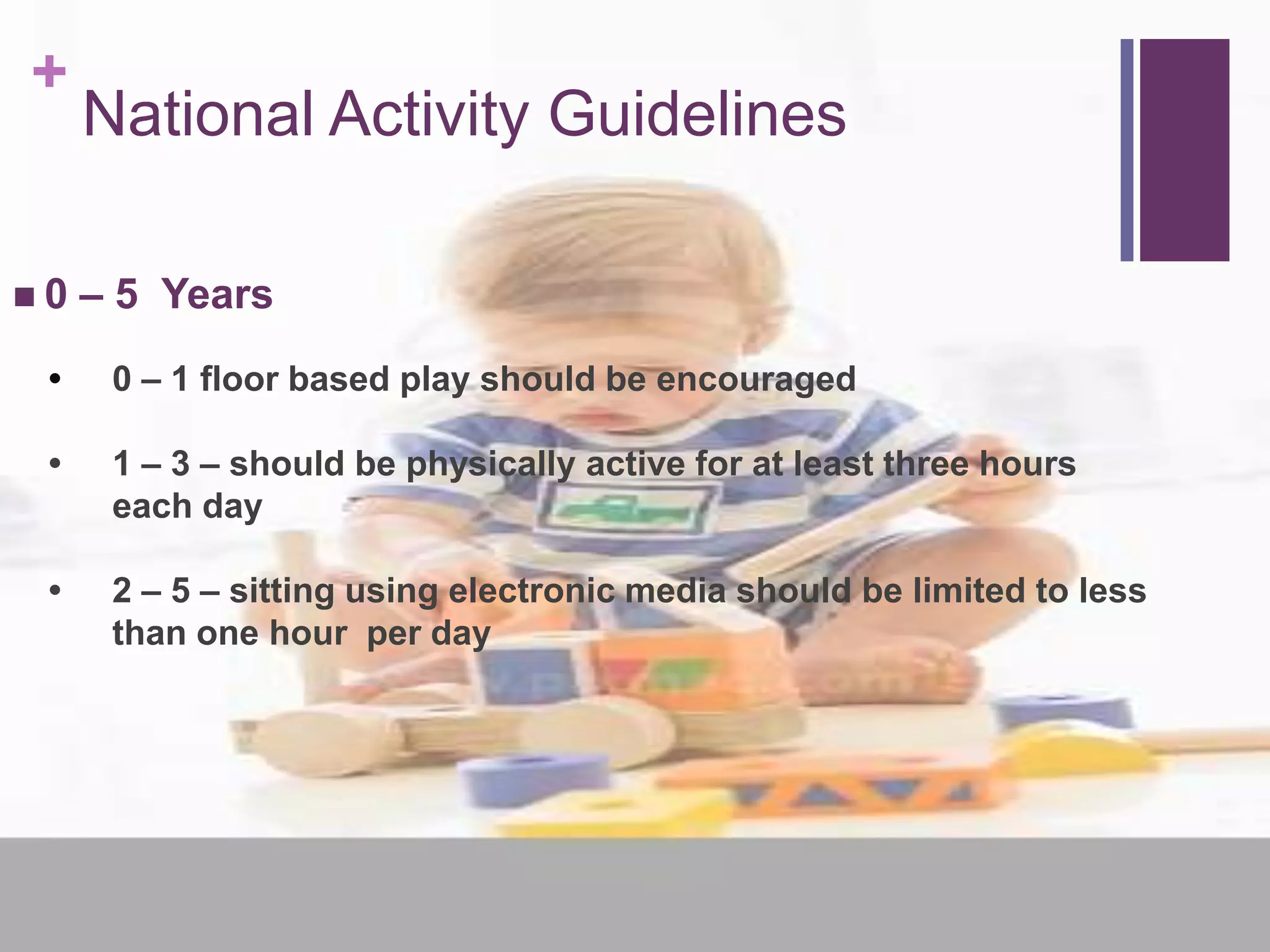 + National Activity Guidelines

■ 0 – 5 Years

• 0 – 1 floor based play should be encouraged

• 1 – 3 – should be physically active for at least three hours each day

• 2 – 5 – sitting using electronic media should be limited to less than one hour per day